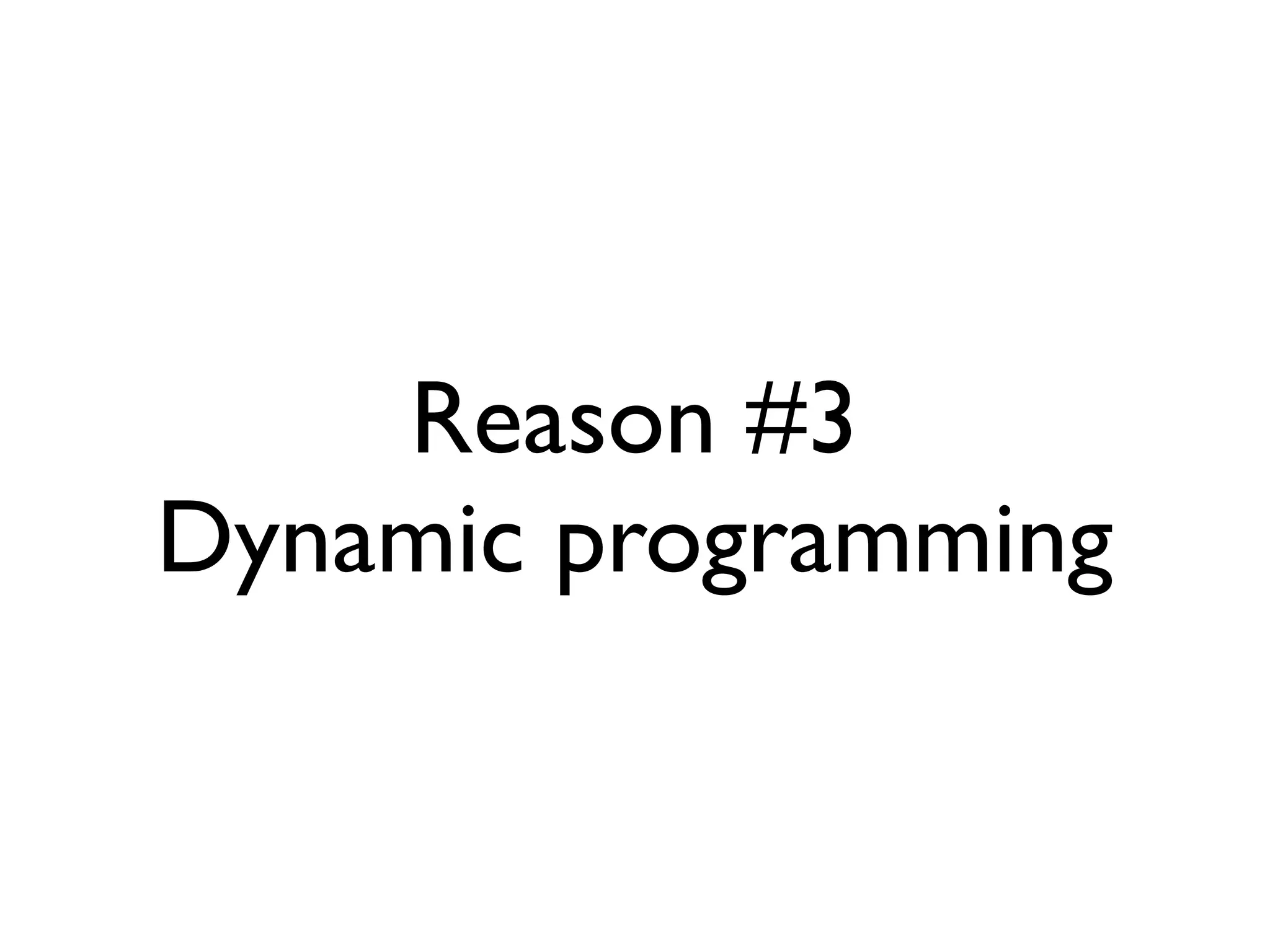 Reason #3
Dynamic programming